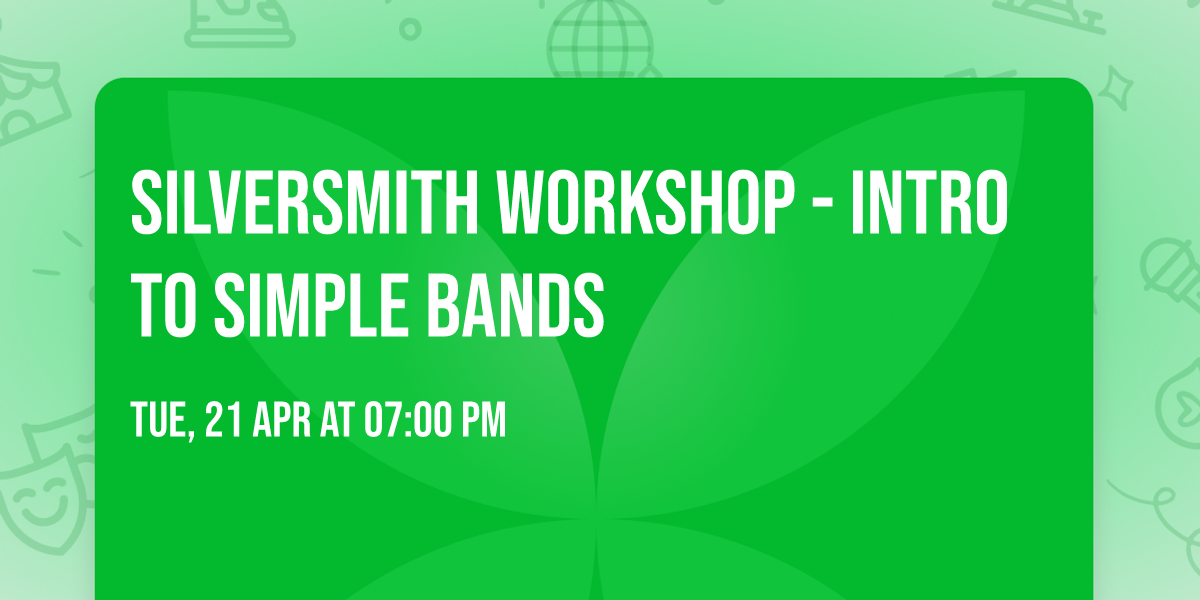 SILVERSMITH WORKSHOP - INTRO TO SIMPLE BANDS

TUE, 21 APR AT 07:00 PM